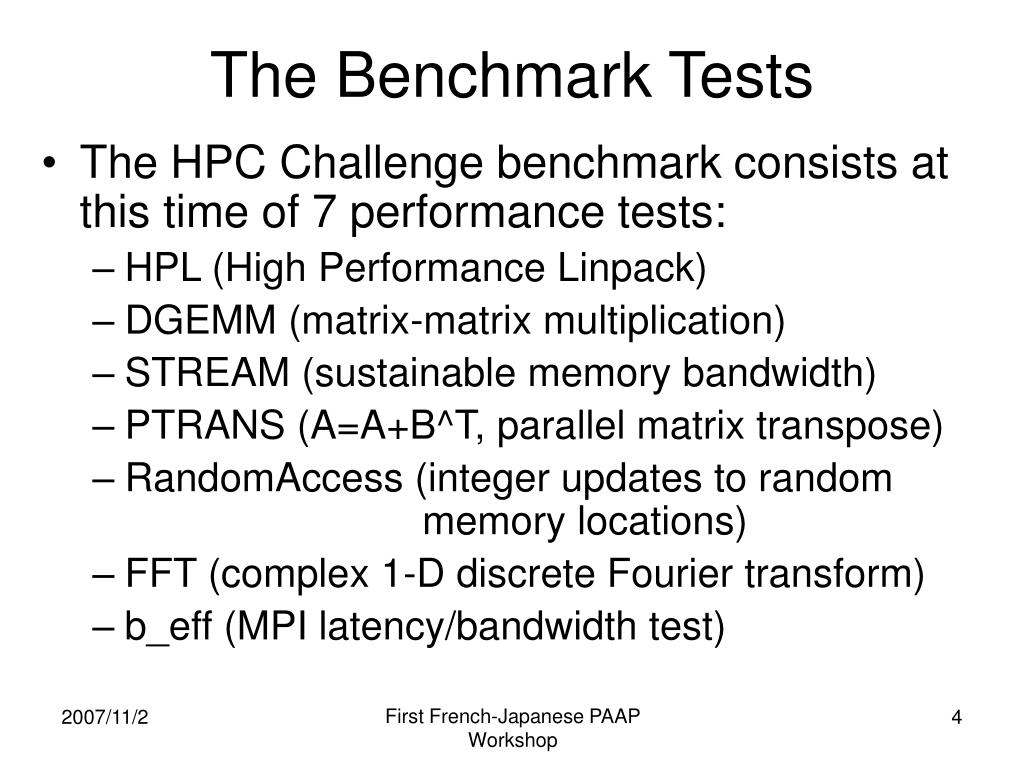 The Benchmark Tests

• The HPC Challenge benchmark consists at this time of 7 performance tests:
– HPL (High Performance Linpack)
– DGEMM (matrix-matrix multiplication)
– STREAM (sustainable memory bandwidth)
– PTRANS (A=A+B^T, parallel matrix transpose)
– RandomAccess (integer updates to random memory locations)
– FFT (complex 1-D discrete Fourier transform)
– b_eff (MPI latency/bandwidth test)

2007/11/2

First French-Japanese PAAP Workshop

4